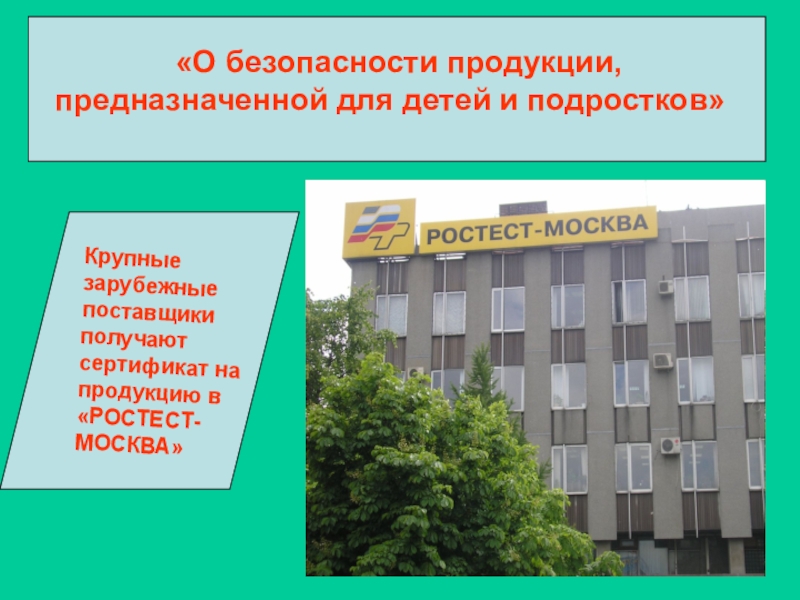 «О безопасности продукции, предназначенной для детей и подростков»

Крупные зарубежные поставщики получают сертификат на продукцию в «РОСТЕСТ-МОСКВА»

РОСТЕСТ-МОСКВА